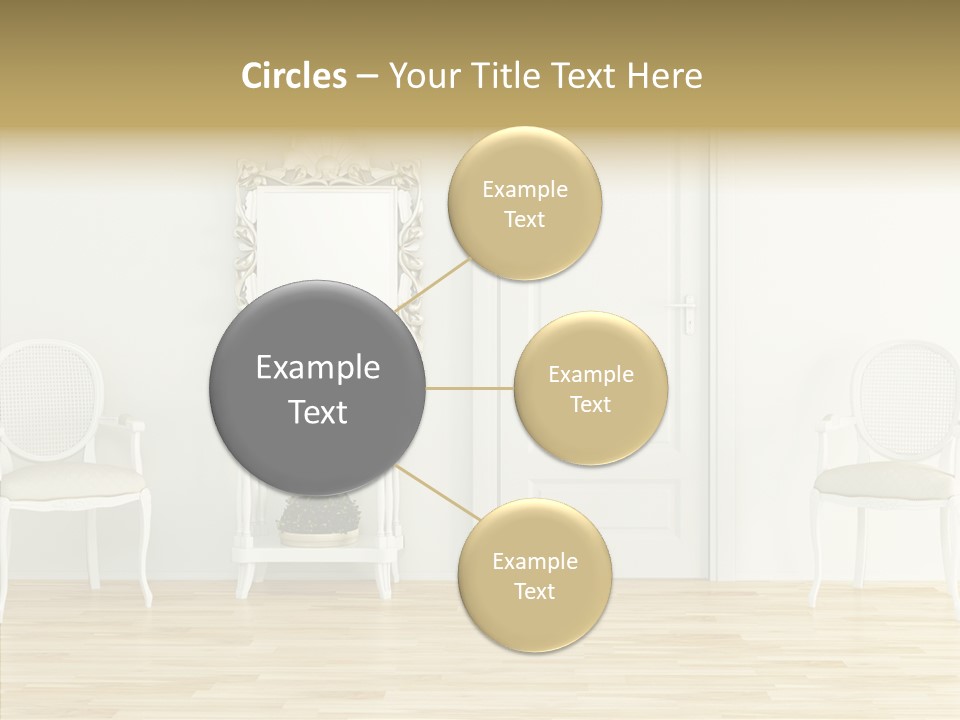 Circles – Your Title Text Here

Example Text

Example Text

Example Text

Example Text